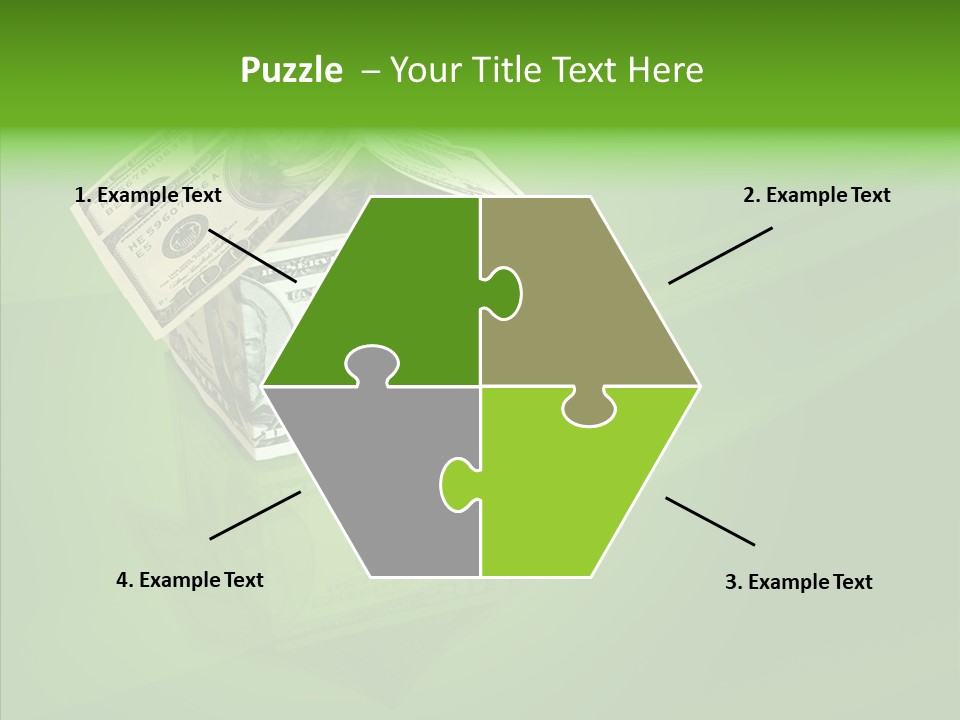 Puzzle – Your Title Text Here

1. Example Text

2. Example Text

4. Example Text

3. Example Text